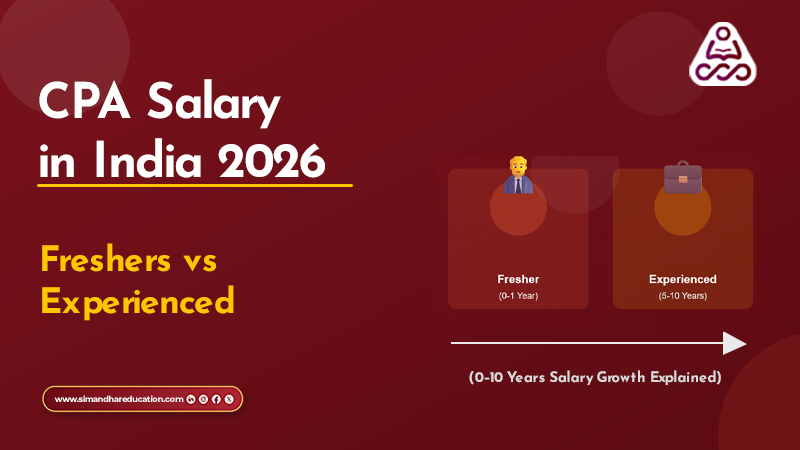 CPA Salary in India 2026

Freshers vs Experienced

Fresher
(0-1 Year)

Experienced
(5-10 Years)

(0-10 Years Salary Growth Explained)

www.simandhareducation.com